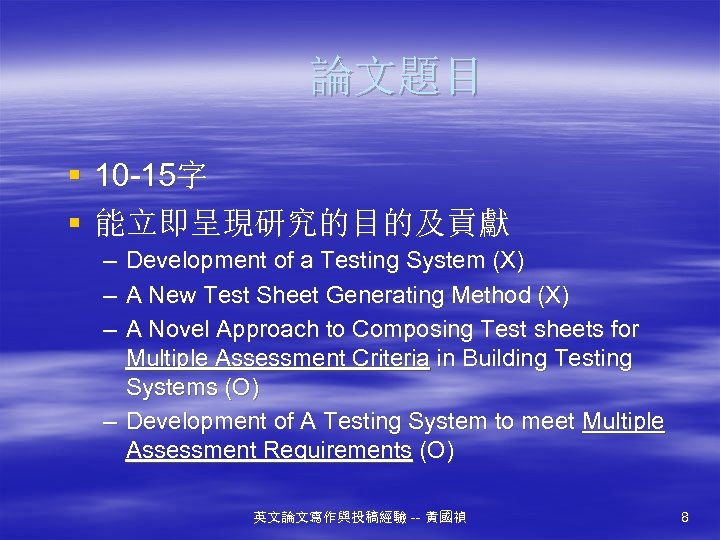 論文題目

▪ 10-15字
▪ 能立即呈現研究的目的及貢獻
– Development of a Testing System (X)
– A New Test Sheet Generating Method (X)
– A Novel Approach to Composing Test sheets for Multiple Assessment Criteria in Building Testing Systems (O)
– Development of A Testing System to meet Multiple Assessment Requirements (O)

英文論文寫作與投稿經驗 -- 黃國禎 8